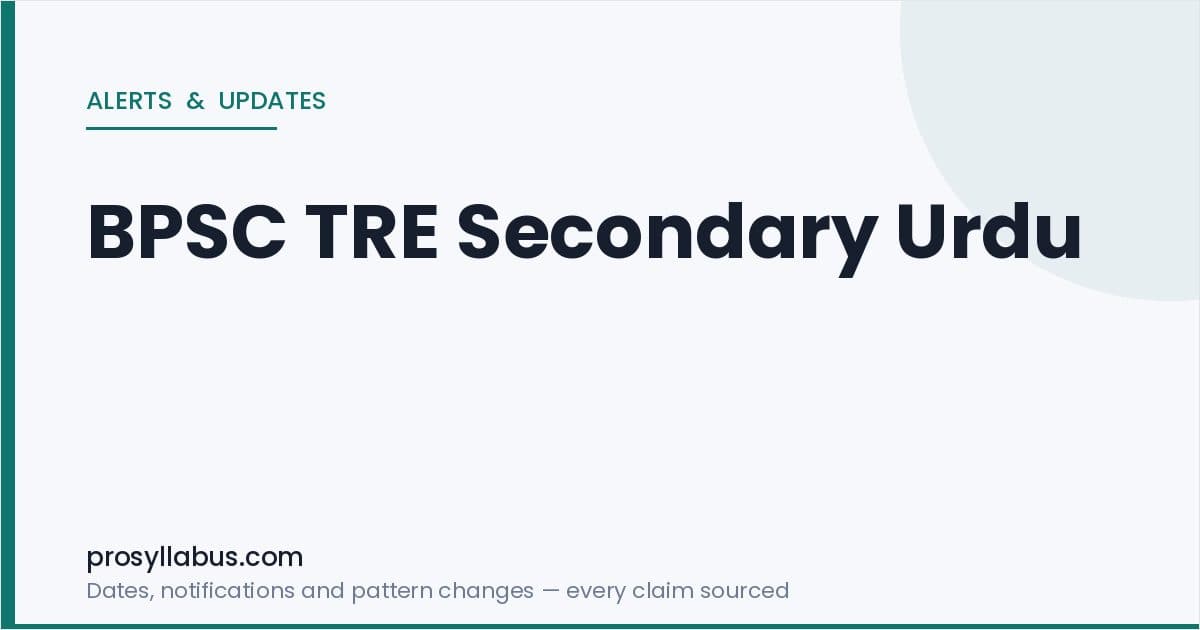 ALERTS & UPDATES

BPSC TRE Secondary Urdu

prosyllabus.com

Dates, notifications and pattern changes — every claim sourced